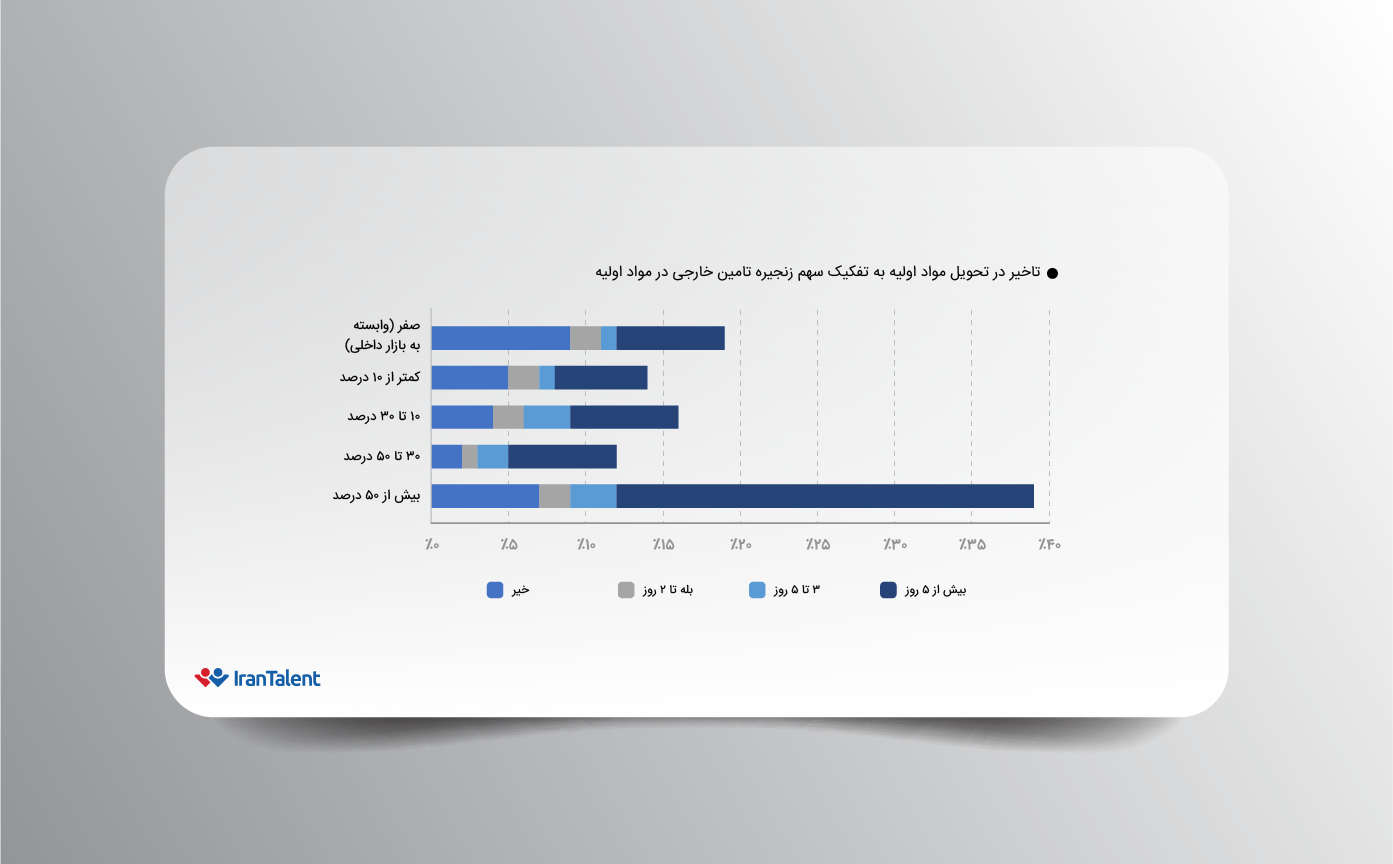 ● تاخیر در تحویل مواد اولیه به تفکیک سهم زنجیره تامین خارجی در مواد اولیه

صفر (وابسته به بازار داخلی)
کمتر از ۱۰ درصد
۱۰ تا ۳۰ درصد
۳۰ تا ۵۰ درصد
بیش از ۵۰ درصد

٪۰ ٪۵ ٪۱۰ ٪۱۵ ٪۲۰ ٪۲۵ ٪۳۰ ٪۳۵ ٪۴۰

خیر
بله تا ۲ روز
۳ تا ۵ روز
بیش از ۵ روز

IranTalent